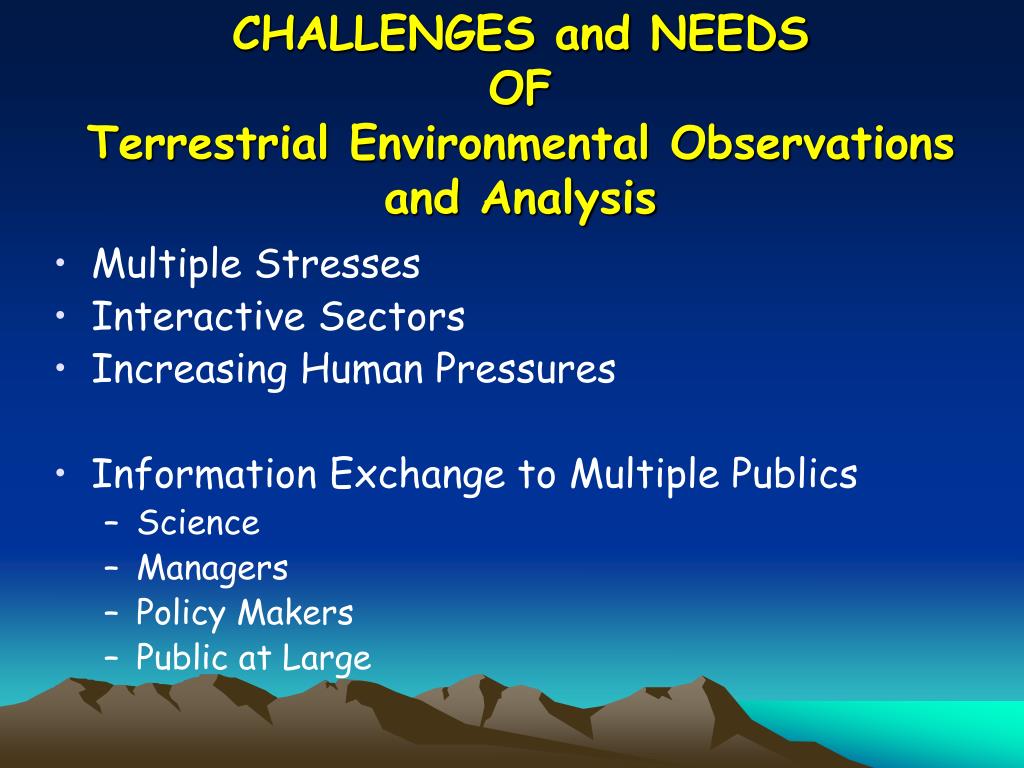 CHALLENGES and NEEDS
OF
Terrestrial Environmental Observations and Analysis

• Multiple Stresses
• Interactive Sectors
• Increasing Human Pressures

• Information Exchange to Multiple Publics
– Science
– Managers
– Policy Makers
– Public at Large